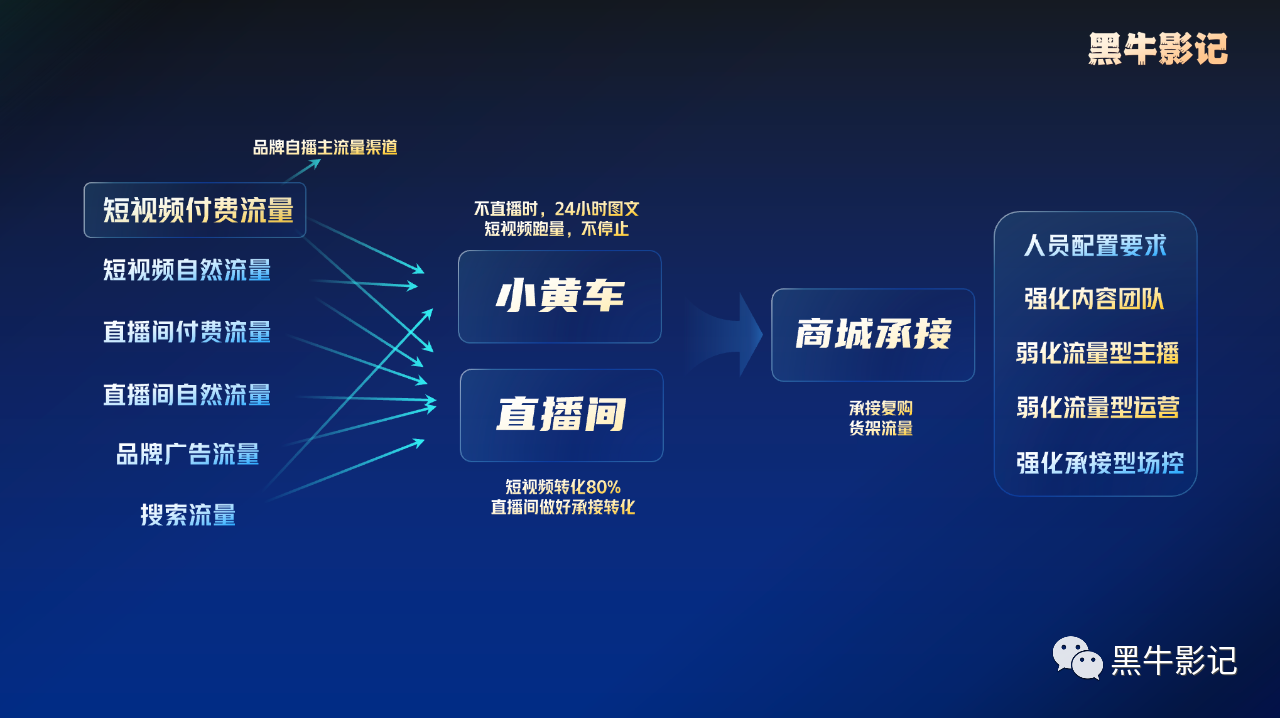 黑牛影记

品牌自播主流量渠道

短视频付费流量

短视频自然流量

直播间付费流量

直播间自然流量

品牌广告流量

搜索流量

不直播时，24小时图文
短视频跑量，不停止

小黄车

直播间

短视频转化80%
直播间做好承接转化

商城承接

承接复购
货架流量

人员配置要求

强化内容团队

弱化流量型主播

弱化流量型运营

强化承接型场控

黑牛影记